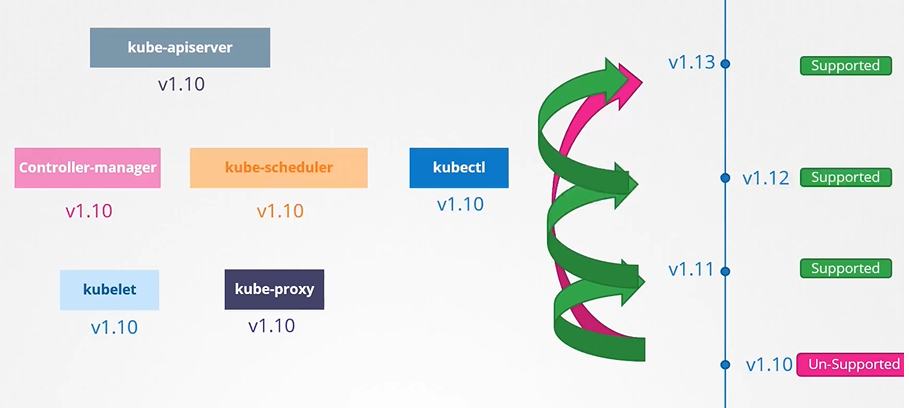 kube-apiserver
v1.10

Controller-manager
v1.10

kube-scheduler
v1.10

kubectl
v1.10

kubelet
v1.10

kube-proxy
v1.10

v1.13 Supported

v1.12 Supported

v1.11 Supported

v1.10 Un-Supported